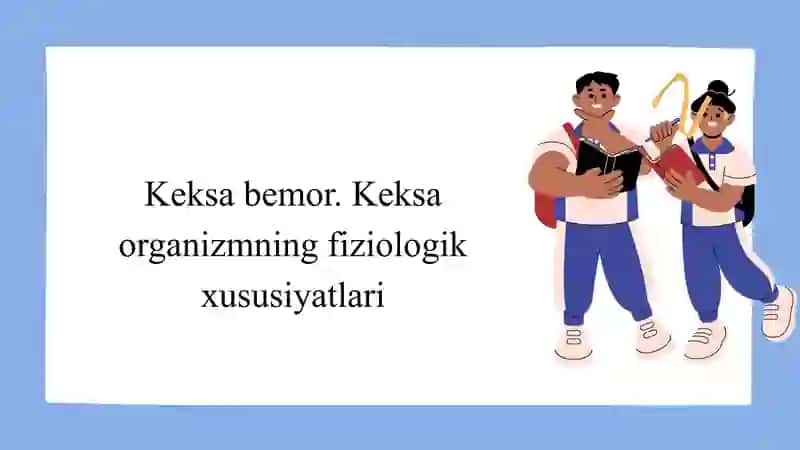 Keksa bemor. Keksa organizmning fiziologik xususiyatlari